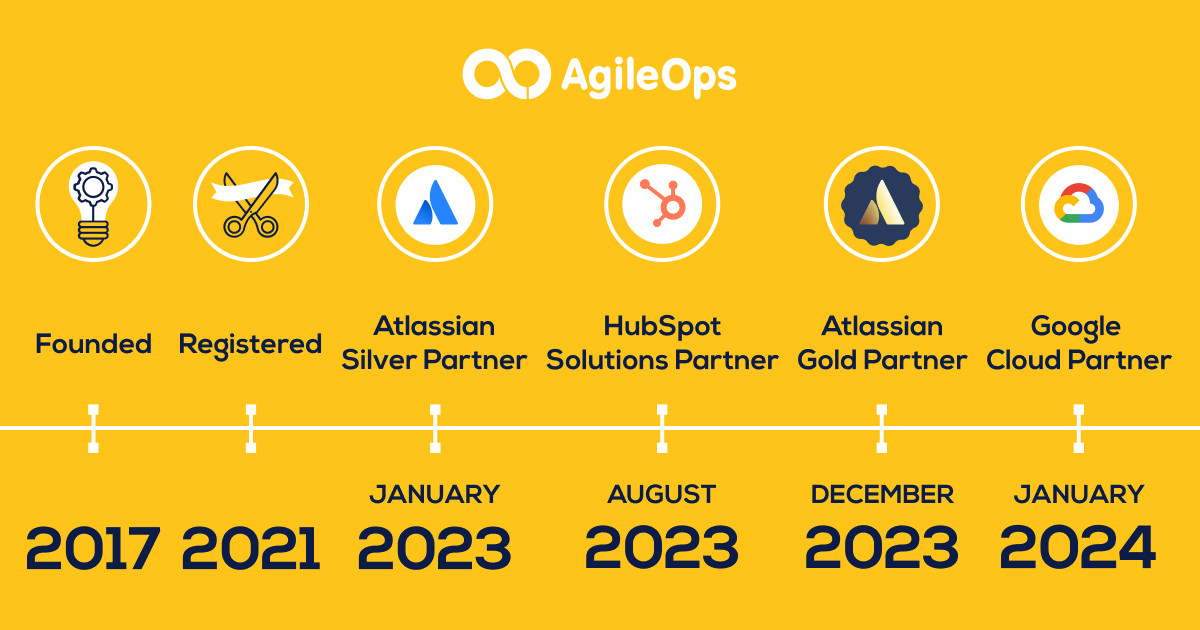 AgileOps

Founded

Registered

Atlassian Silver Partner

HubSpot Solutions Partner

Atlassian Gold Partner

Google Cloud Partner

2017

2021

JANUARY 2023

AUGUST 2023

DECEMBER 2023

JANUARY 2024